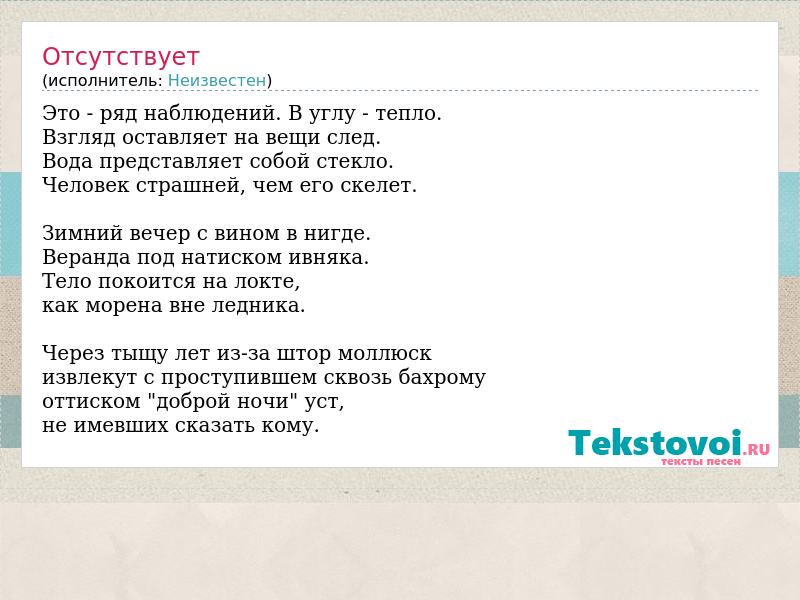 Отсутствует
(исполнитель: Неизвестен)

Это - ряд наблюдений. В углу - тепло.
Взгляд оставляет на вещи след.
Вода представляет собой стекло.
Человек страшней, чем его скелет.

Зимний вечер с вином в нигде.
Веранда под натиском ивняка.
Тело покоится на локте,
как морена вне ледника.

Через тыщу лет из-за штор моллюск
извлекут с проступившем сквозь бахрому
оттиском "доброй ночи" уст,
не имевших сказать кому.

Tekstovoi.RU
тексты песен